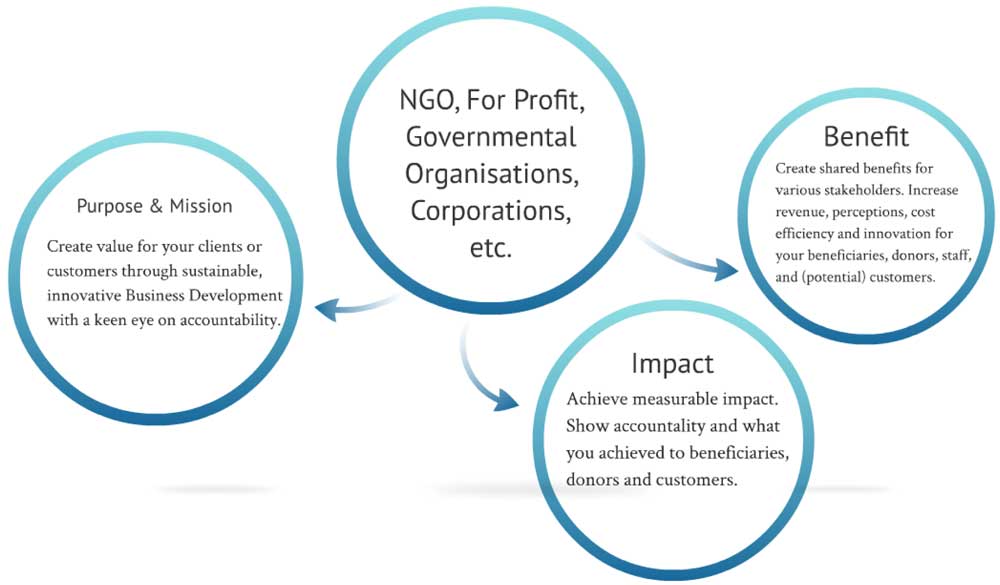 NGO, For Profit, Governmental Organisations, Corporations, etc.

Purpose & Mission

Create value for your clients or customers through sustainable, innovative Business Development with a keen eye on accountability.

Benefit

Create shared benefits for various stakeholders. Increase revenue, perceptions, cost efficiency and innovation for your beneficiaries, donors, staff, and (potential) customers.

Impact

Achieve measurable impact. Show accountality and what you achieved to beneficiaries, donors and customers.